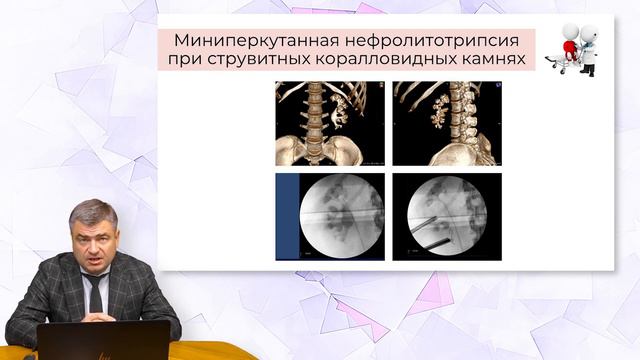 Миниперкутанная нефролитотрипсия при струвитных коралловидных камнях